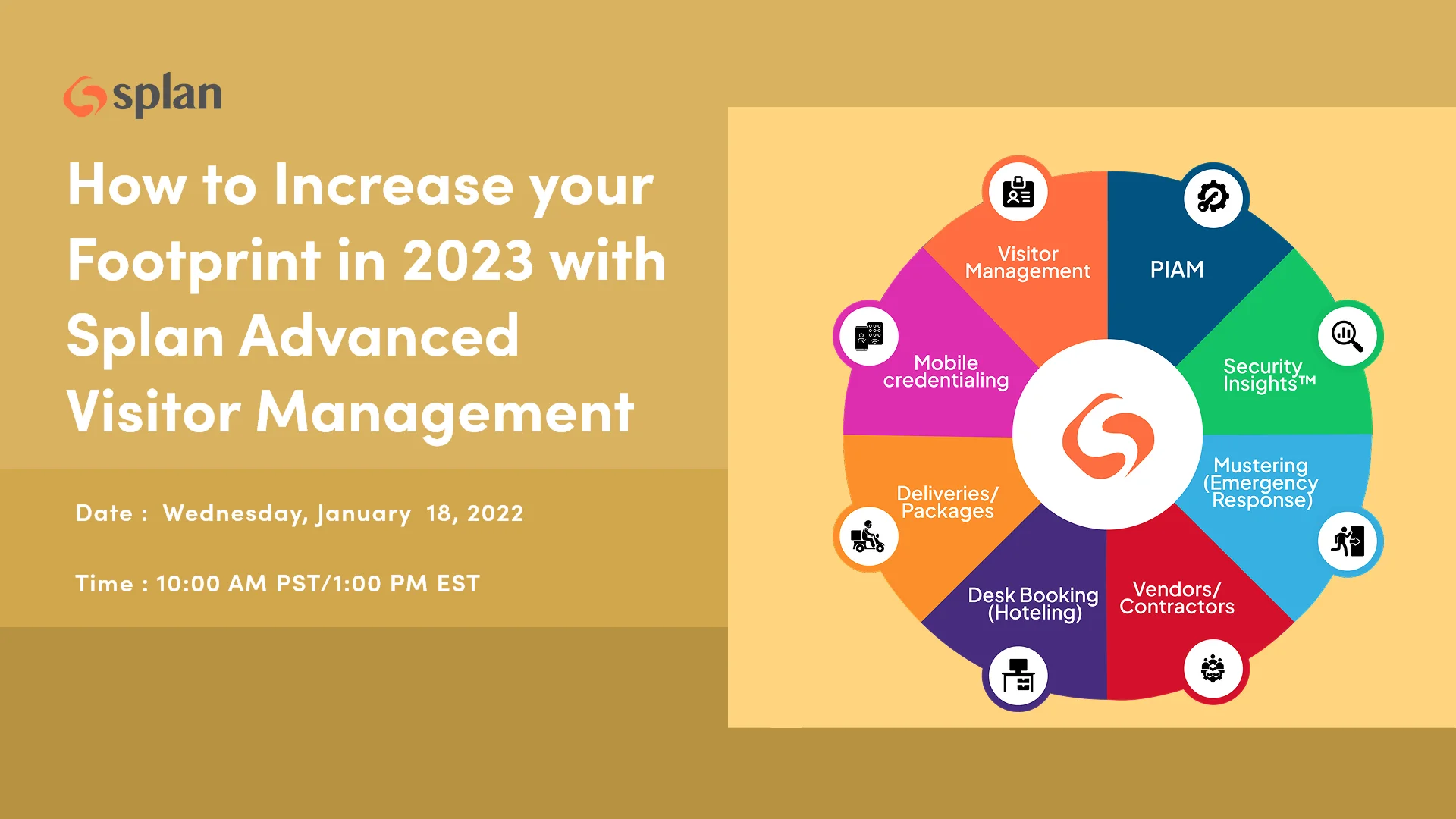 splan

How to Increase your Footprint in 2023 with Splan Advanced Visitor Management

Date : Wednesday, January 18, 2022

Time : 10:00 AM PST/1:00 PM EST

Visitor Management

PIAM

Security Insights™

Mustering (Emergency Response)

Vendors/ Contractors

Desk Booking (Hoteling)

Deliveries/ Packages

Mobile credentialing